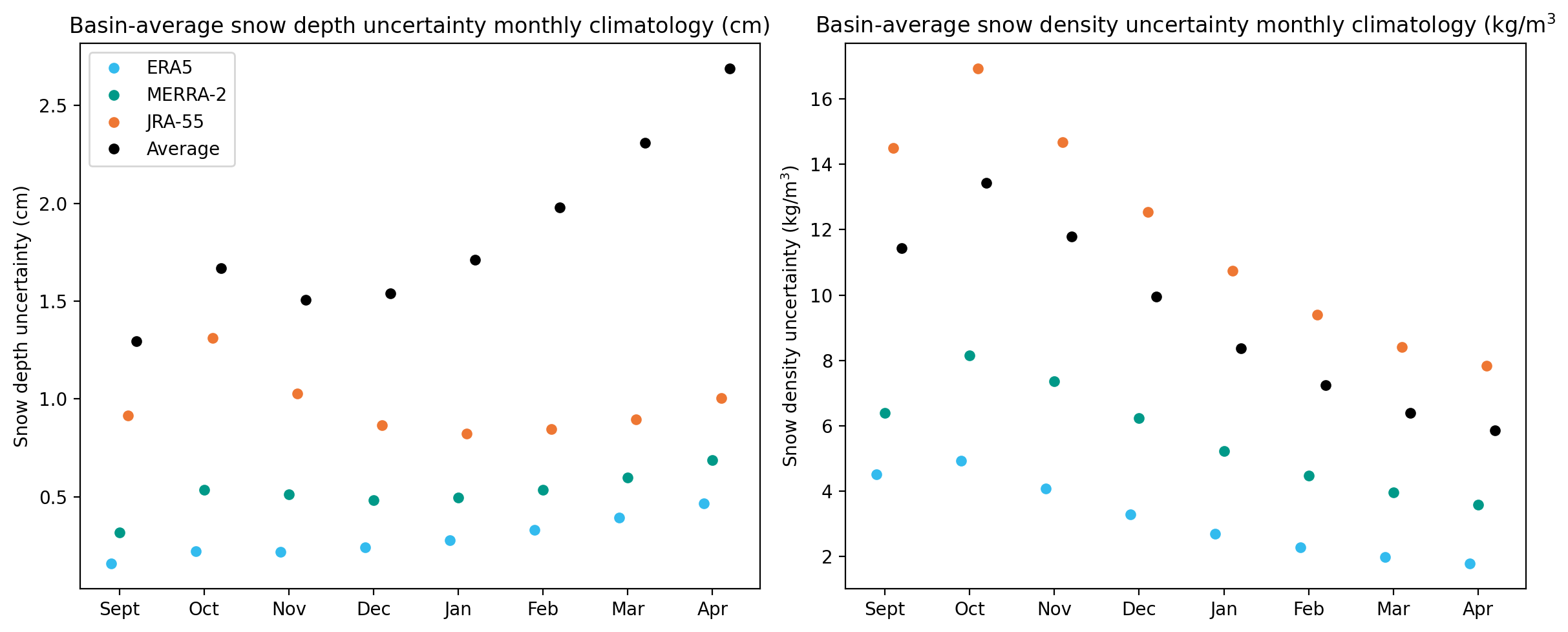 Basin-average snow depth uncertainty monthly climatology (cm)

ERA5
MERRA-2
JRA-55
Average

Snow depth uncertainty (cm)

2.5
2.0
1.5
1.0
0.5

Sept Oct Nov Dec Jan Feb Mar Apr

Basin-average snow density uncertainty monthly climatology (kg/m$^3$

Snow density uncertainty (kg/m$^3$)

16
14
12
10
8
6
4
2

Sept Oct Nov Dec Jan Feb Mar Apr